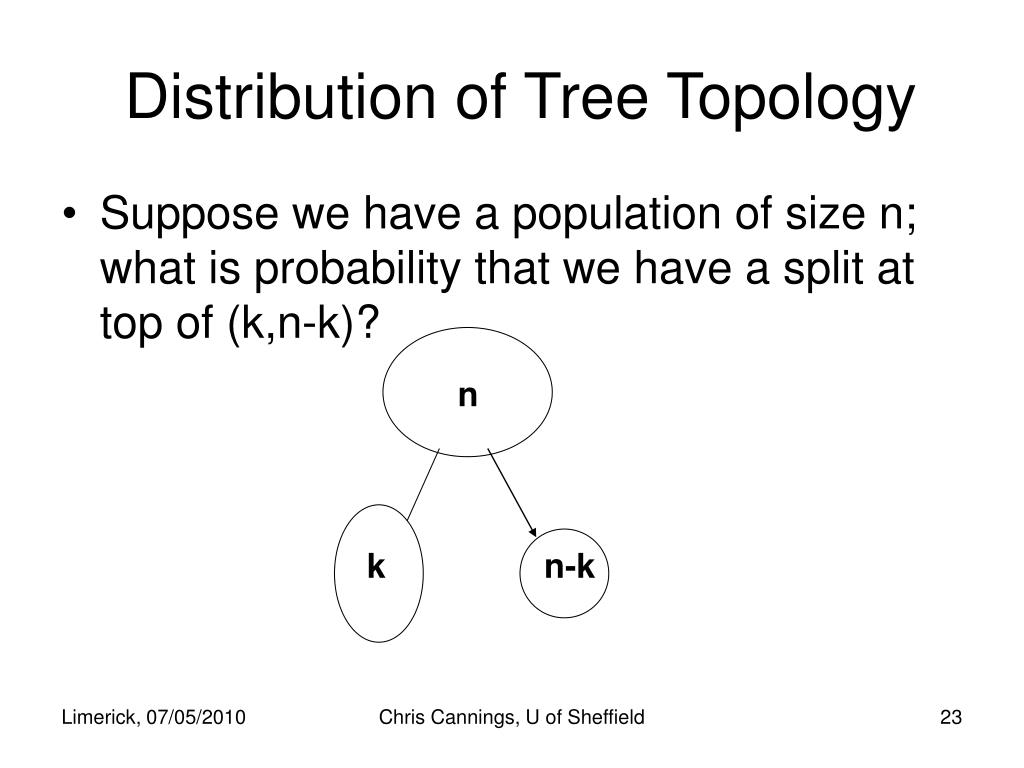 Distribution of Tree Topology

• Suppose we have a population of size n; what is probability that we have a split at top of (k,n-k)?

n

k

n-k

Limerick, 07/05/2010

Chris Cannings, U of Sheffield

23